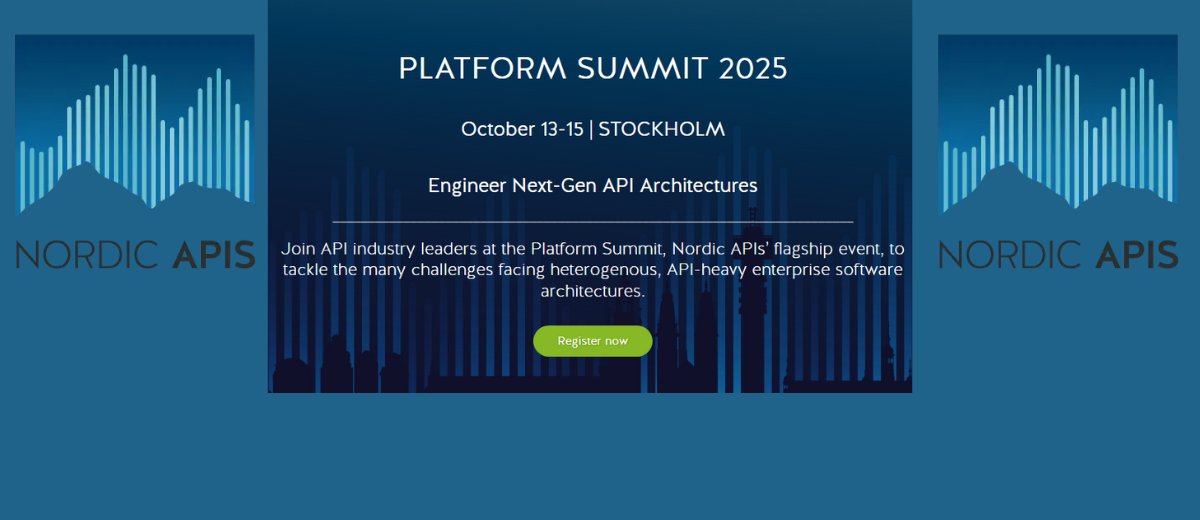 NORDIC APIS

PLATFORM SUMMIT 2025

October 13-15 | STOCKHOLM

Engineer Next-Gen API Architectures

Join API industry leaders at the Platform Summit, Nordic APIs' flagship event, to tackle the many challenges facing heterogenous, API-heavy enterprise software architectures.

Register now

NORDIC APIS